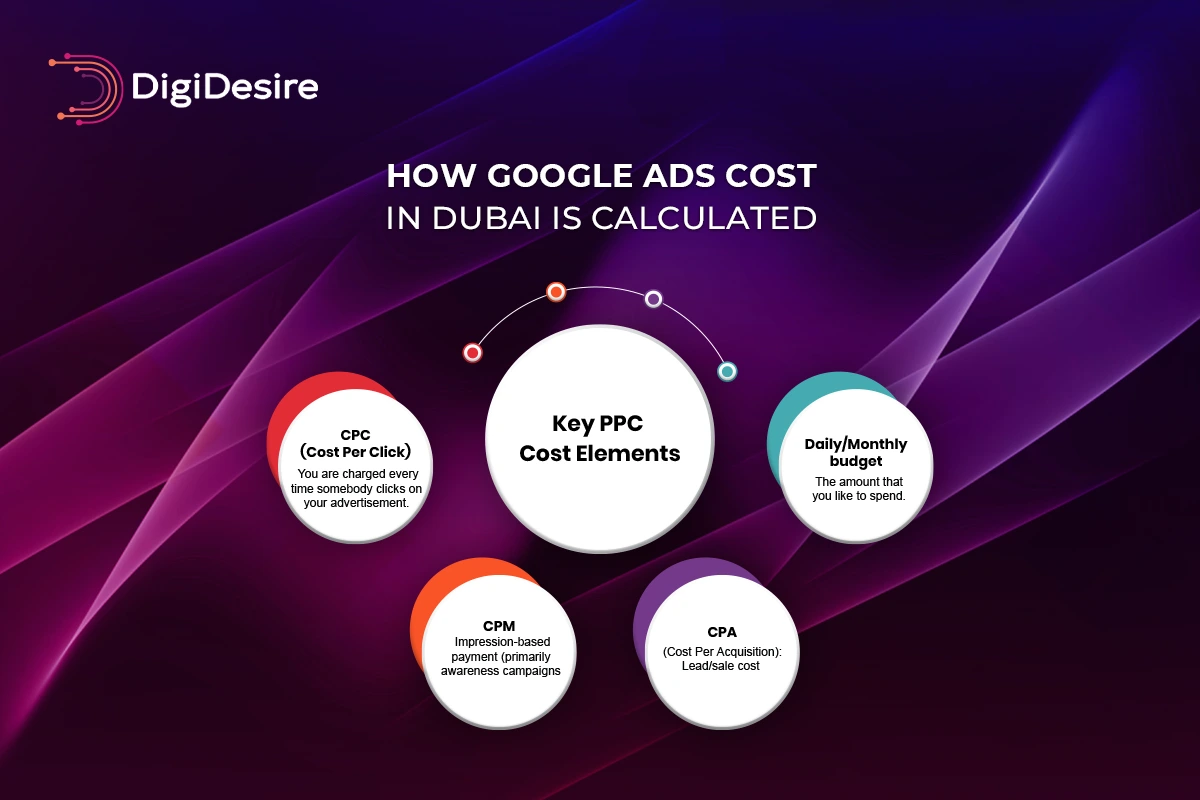 DigiDesire

HOW GOOGLE ADS COST
IN DUBAI IS CALCULATED

Key PPC Cost Elements

CPC
(Cost Per Click)
You are charged every time somebody clicks on your advertisement.

Daily/Monthly budget
The amount that you like to spend.

CPM
Impression-based payment (primarily awareness campaigns

CPA
(Cost Per Acquisition): Lead/sale cost